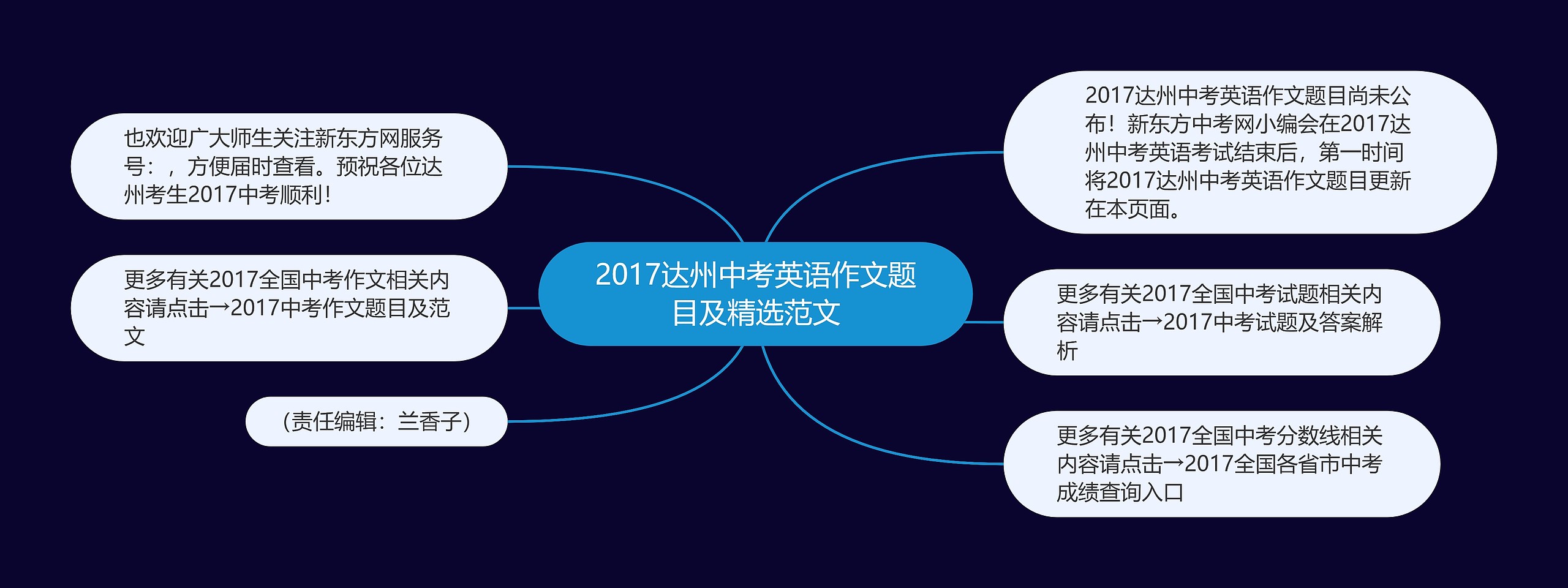 2017达州中考英语作文题目及精选范文

2017达州中考英语作文题目尚未公布！新东方中考网小编会在2017达州中考英语考试结束后，第一时间将2017达州中考英语作文题目更新在本页面。

更多有关2017全国中考试题相关内容请点击→2017中考试题及答案解析

更多有关2017全国中考分数线相关内容请点击→2017全国各省市中考成绩查询入口

也欢迎广大师生关注新东方网服务号：，方便届时查看。预祝各位达州考生2017中考顺利！

更多有关2017全国中考作文相关内容请点击→2017中考作文题目及范文

（责任编辑：兰香子）